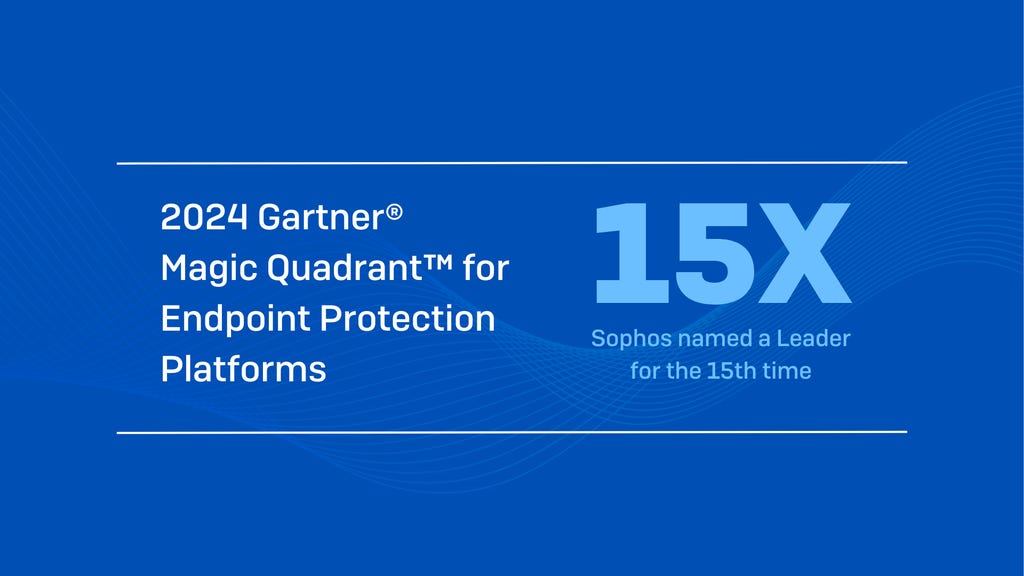 2024 Gartner® Magic Quadrant™ for Endpoint Protection Platforms

15X

Sophos named a Leader for the 15th time